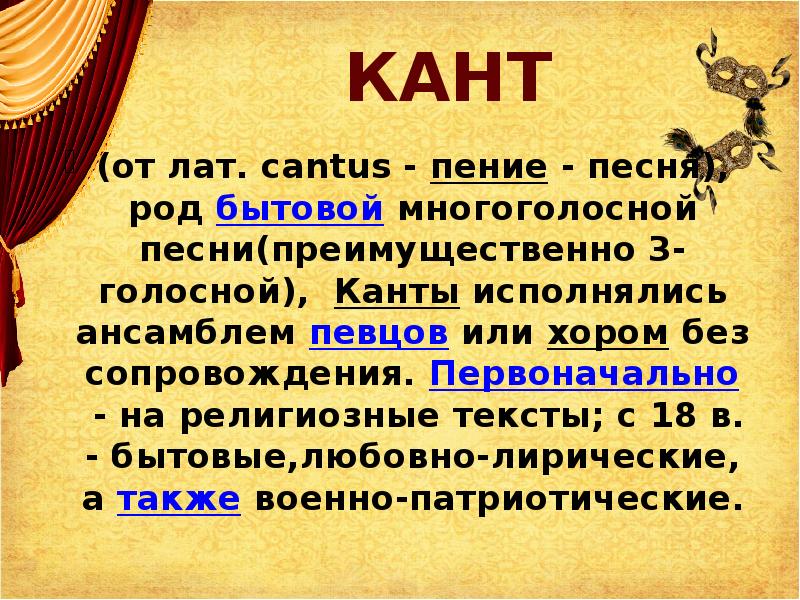 КАНТ

(от лат. cantus - пение - песня), род бытовой многоголосной песни(преимущественно 3-голосной), Канты исполнялись ансамблем певцов или хором без сопровождения. Первоначально - на религиозные тексты; с 18 в. - бытовые,любовно-лирические, а также военно-патриотические.